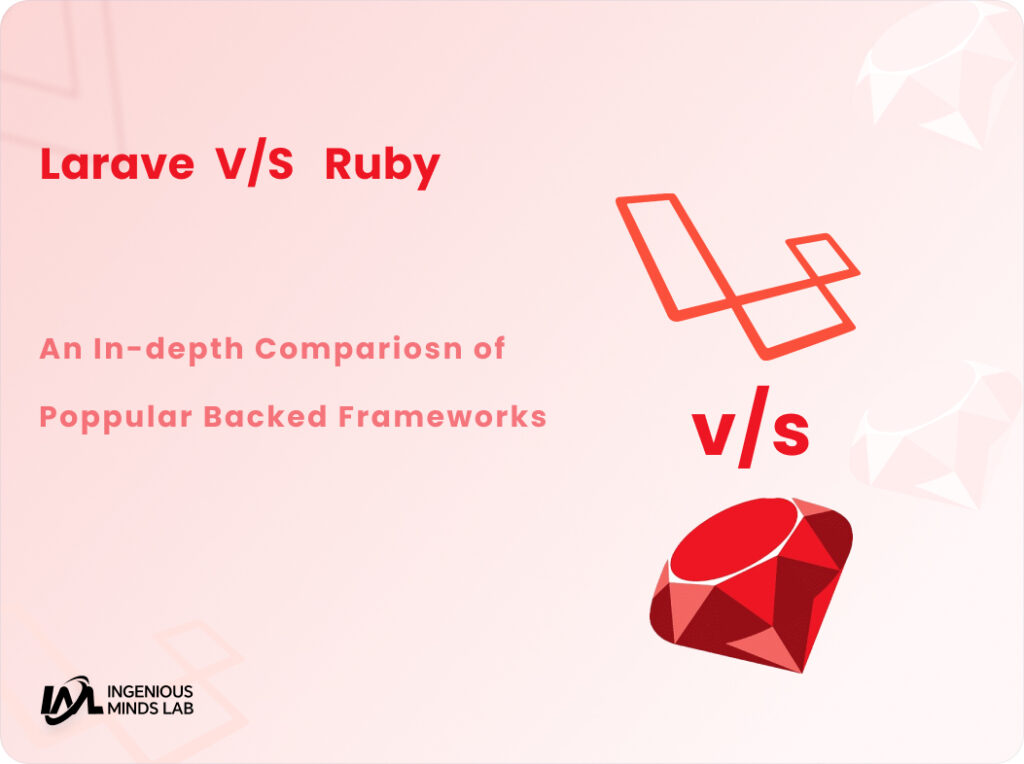 Larave V/S Ruby

An In-depth Compariosn of Poppular Backed Frameworks

v/s

INGENIOUS MINDS LAB